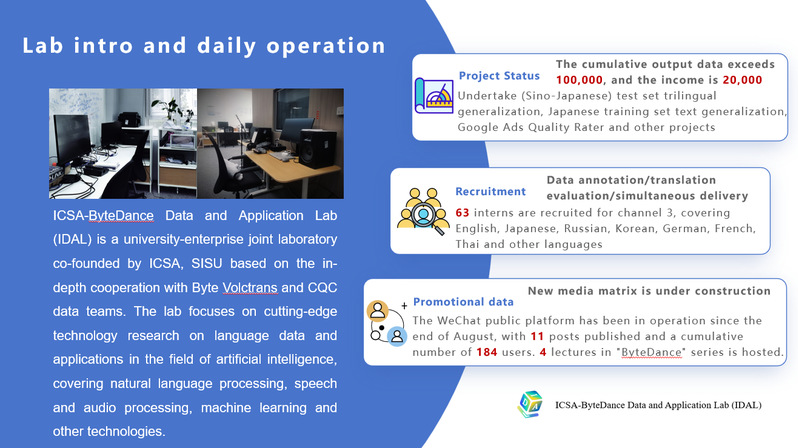 Lab intro and daily operation

ICSA-ByteDance Data and Application Lab (IDAL) is a university-enterprise joint laboratory co-founded by ICSA, SISU based on the in-depth cooperation with Byte Volctrans and CQC data teams. The lab focuses on cutting-edge technology research on language data and applications in the field of artificial intelligence, covering natural language processing, speech and audio processing, machine learning and other technologies.

Project Status

The cumulative output data exceeds 100,000, and the income is 20,000

Undertake (Sino-Japanese) test set trilingual generalization, Japanese training set text generalization, Google Ads Quality Rater and other projects

Recruitment

Data annotation/translation evaluation/simultaneous delivery

63 interns are recruited for channel 3, covering English, Japanese, Russian, Korean, German, French, Thai and other languages

Promotional data

New media matrix is under construction

The WeChat public platform has been in operation since the end of August, with 11 posts published and a cumulative number of 184 users. 4 lectures in "ByteDance" series is hosted.

ICSA-ByteDance Data and Application Lab (IDAL)